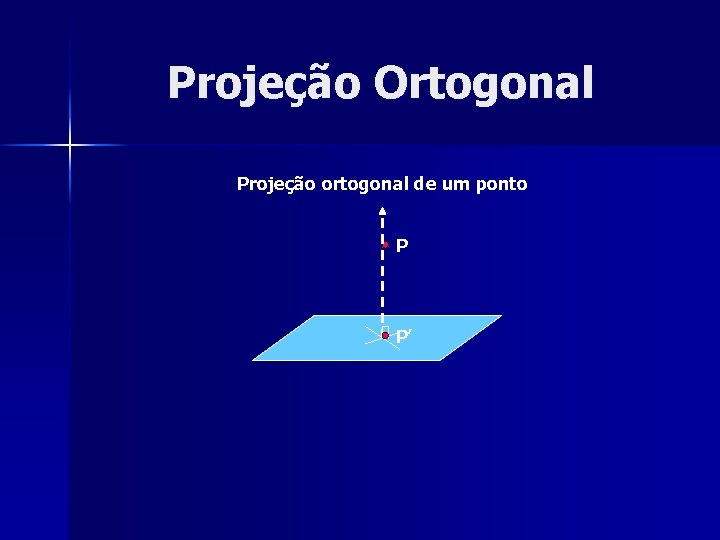 Projeção Ortogonal

Projeção ortogonal de um ponto

P

P'